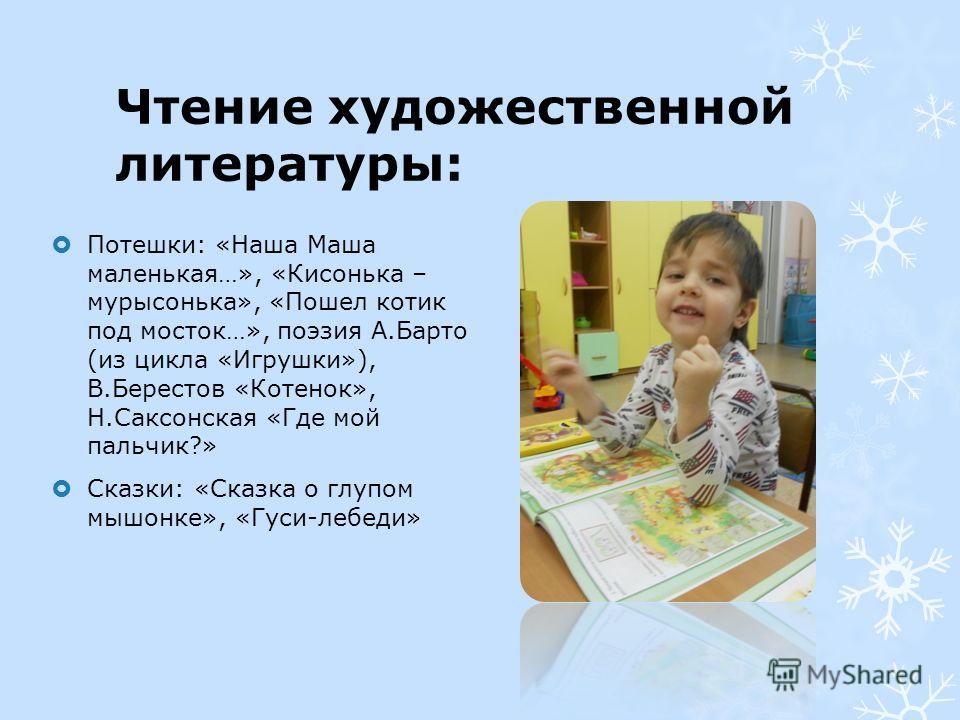 Чтение художественной литературы:

Потешки: «Наша Маша маленькая…», «Кисонька – мурысонька», «Пошел котик под мосток…», поэзия А.Барто (из цикла «Игрушки»), В.Берестов «Котенок», Н.Саксонская «Где мой пальчик?»

Сказки: «Сказка о глупом мышонке», «Гуси-лебеди»

MyShared